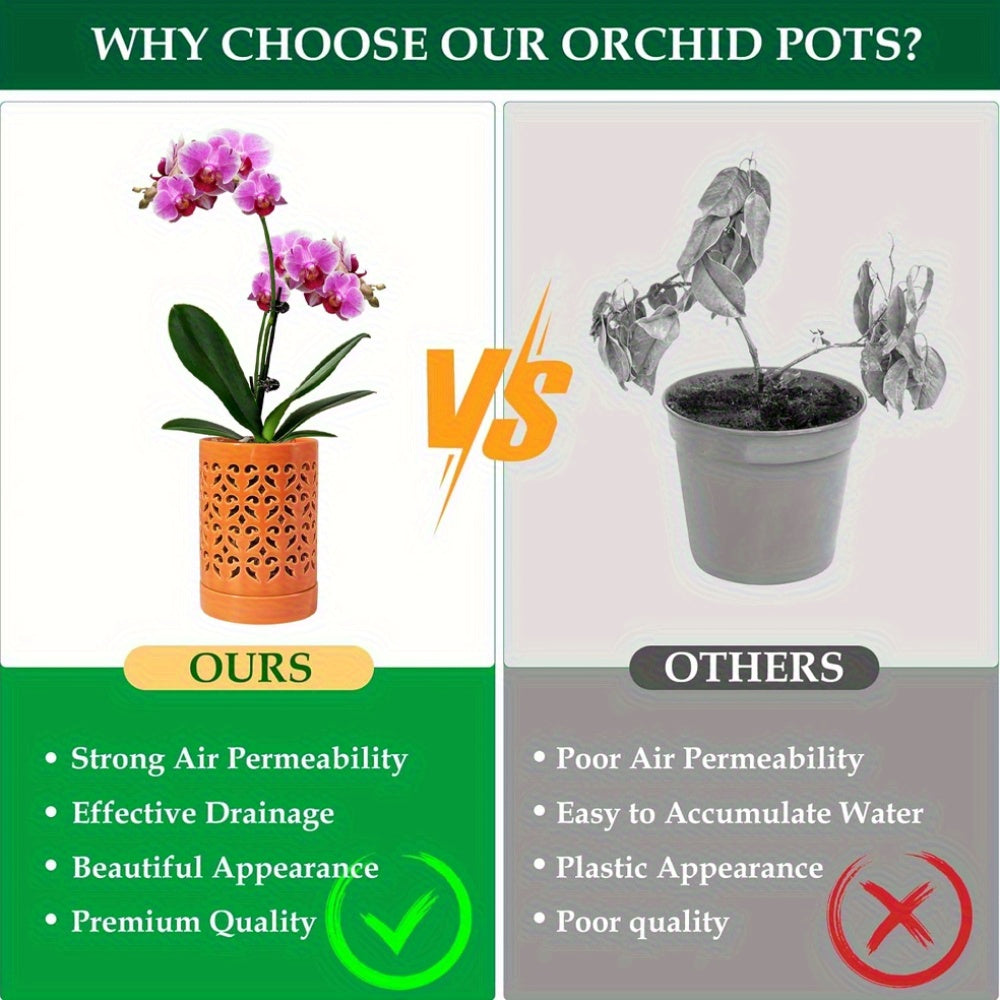 WHY CHOOSE OUR ORCHID POTS?

VS

OURS

• Strong Air Permeability
• Effective Drainage
• Beautiful Appearance
• Premium Quality

OTHERS

• Poor Air Permeability
• Easy to Accumulate Water
• Plastic Appearance
• Poor quality